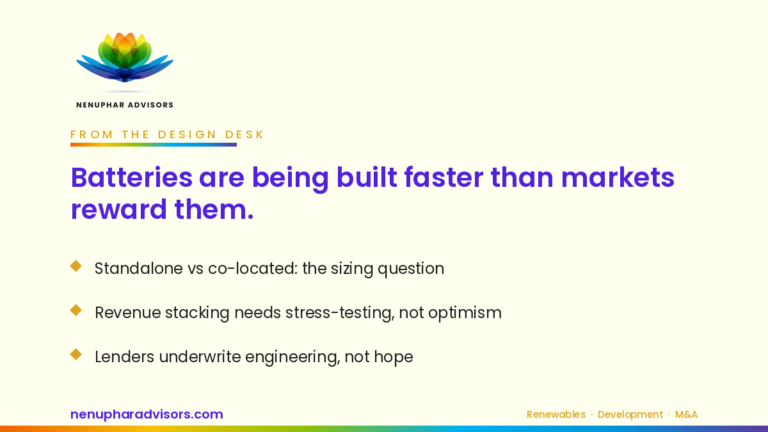 NENUPHAR ADVISORS

FROM THE DESIGN DESK

Batteries are being built faster than markets reward them.

Standalone vs co-located: the sizing question

Revenue stacking needs stress-testing, not optimism

Lenders underwrite engineering, not hope

nenupharadvisors.com

Renewables · Development · M&A